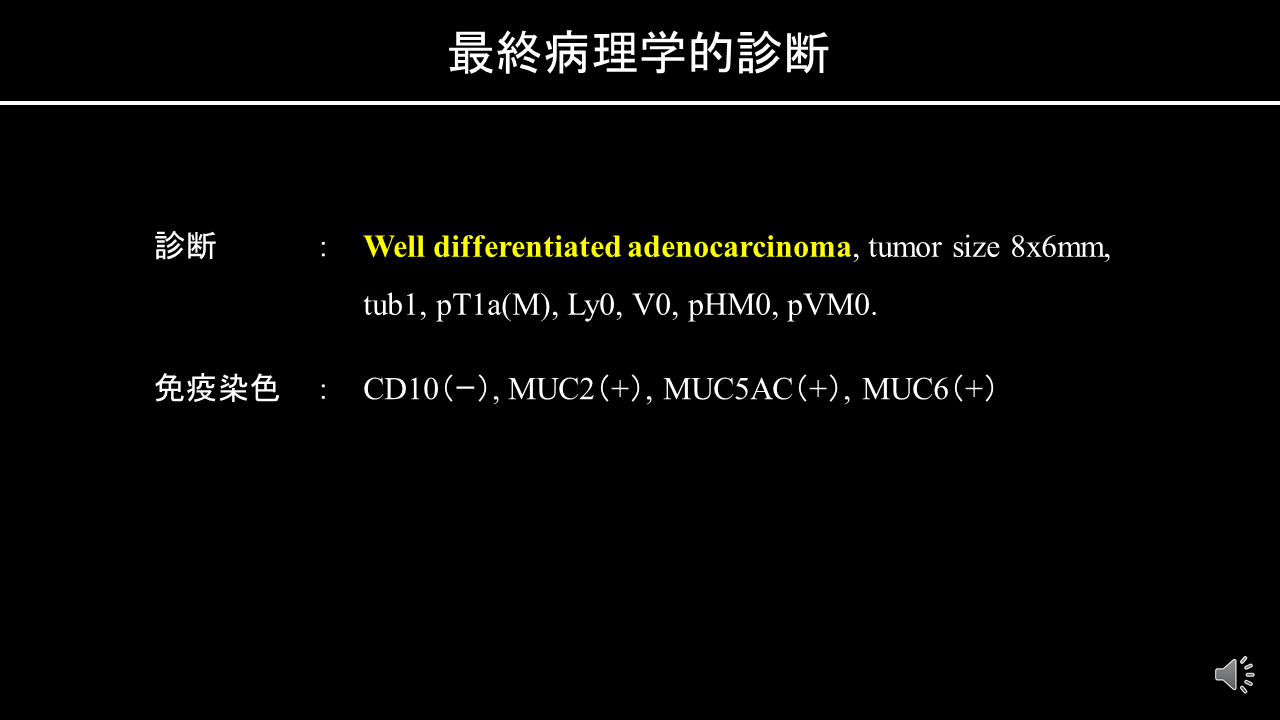 最終病理学的診断

診断　：　Well differentiated adenocarcinoma, tumor size 8x6mm, tub1, pT1a(M), Ly0, V0, pHM0, pVM0.

免疫染色　：　CD10(−), MUC2(+), MUC5AC(+), MUC6(+)